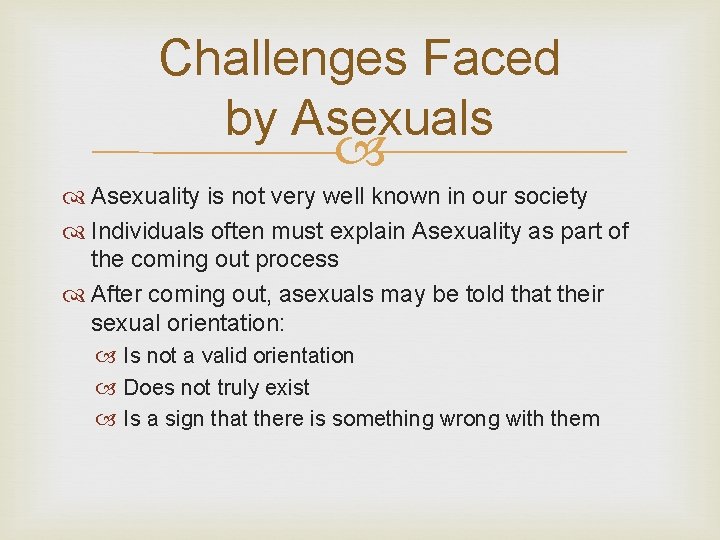 Challenges Faced by Asexuals

Asexuality is not very well known in our society

Individuals often must explain Asexuality as part of the coming out process

After coming out, asexuals may be told that their sexual orientation:

Is not a valid orientation

Does not truly exist

Is a sign that there is something wrong with them